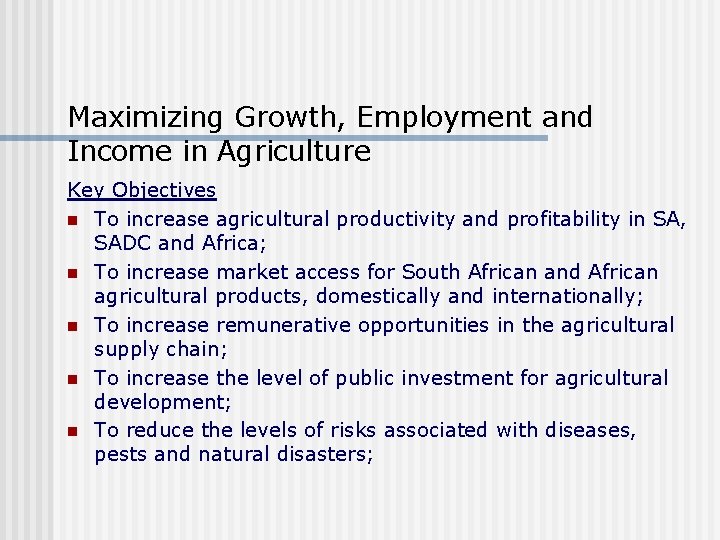 Maximizing Growth, Employment and Income in Agriculture

Key Objectives

- To increase agricultural productivity and profitability in SA, SADC and Africa;
- To increase market access for South African and African agricultural products, domestically and internationally;
- To increase remunerative opportunities in the agricultural supply chain;
- To increase the level of public investment for agricultural development;
- To reduce the levels of risks associated with diseases, pests and natural disasters;